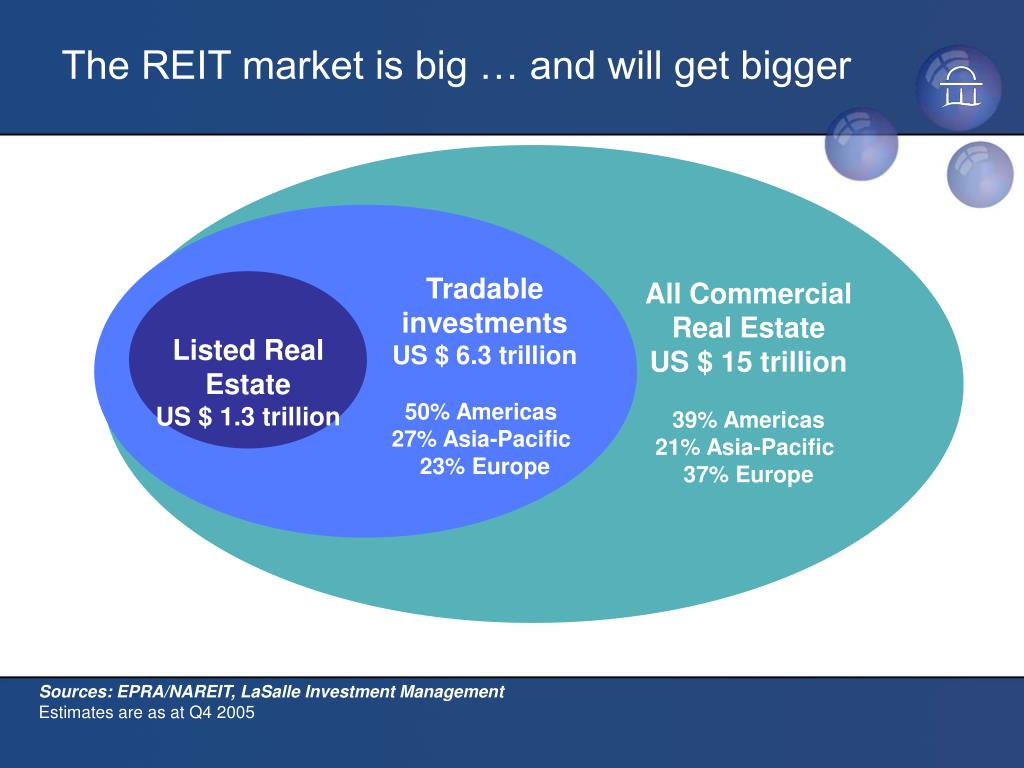 The REIT market is big … and will get bigger

Listed Real Estate
US $ 1.3 trillion

Tradable investments
US $ 6.3 trillion

50% Americas
27% Asia-Pacific
23% Europe

All Commercial Real Estate
US $ 15 trillion

39% Americas
21% Asia-Pacific
37% Europe

Sources: EPRA/NAREIT, LaSalle Investment Management
Estimates are as at Q4 2005